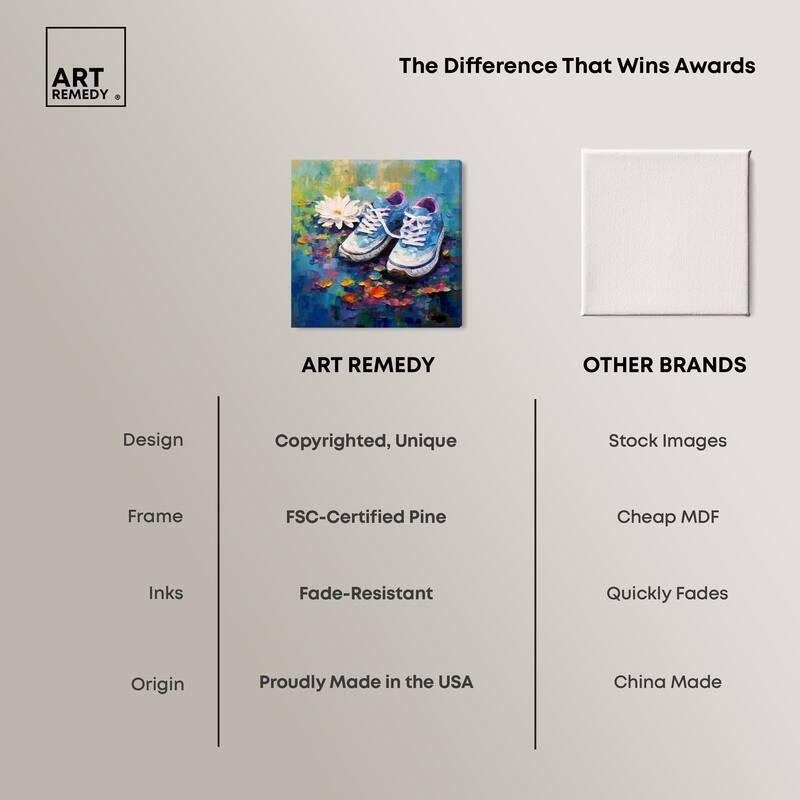 ART REMEDY ®

The Difference That Wins Awards

| | ART REMEDY | OTHER BRANDS |
|---|---|---|
| Design | Copyrighted, Unique | Stock Images |
| Frame | FSC-Certified Pine | Cheap MDF |
| Inks | Fade-Resistant | Quickly Fades |
| Origin | Proudly Made in the USA | China Made |